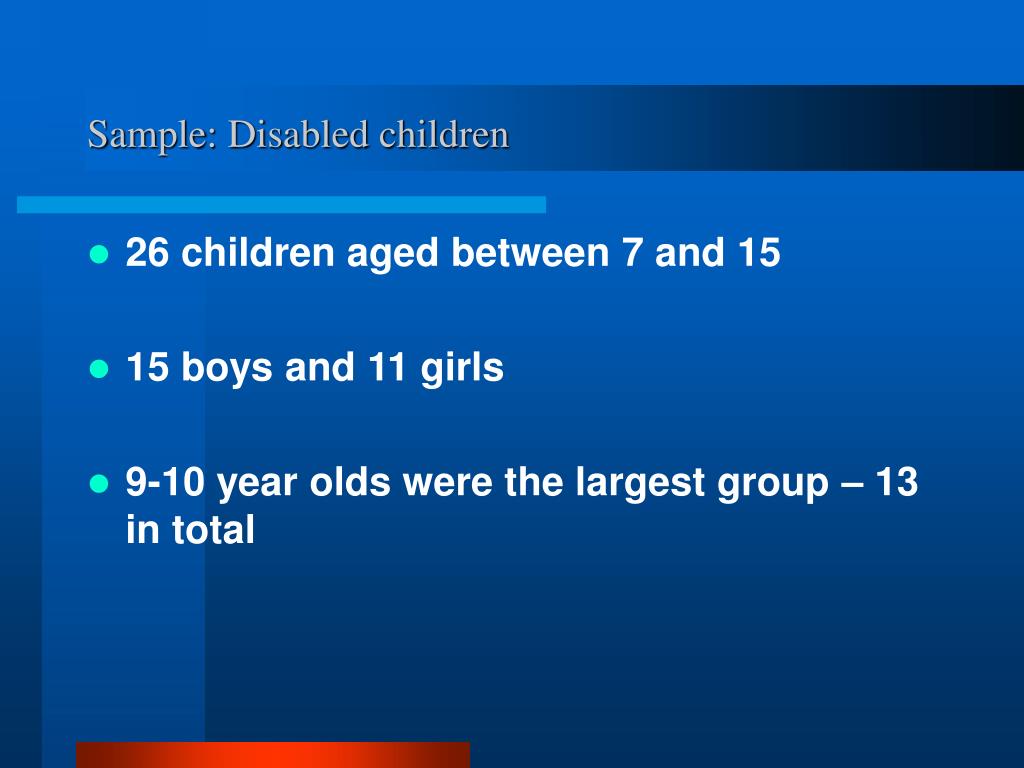 Sample: Disabled children

- 26 children aged between 7 and 15
- 15 boys and 11 girls
- 9-10 year olds were the largest group – 13 in total